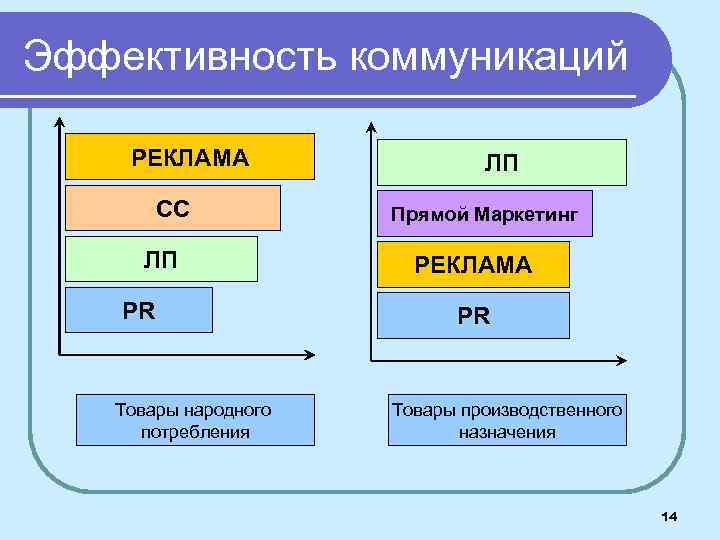 Эффективность коммуникаций

РЕКЛАМА

СС

ЛП

PR

Товары народного потребления

ЛП

Прямой Маркетинг

РЕКЛАМА

PR

Товары производственного назначения

14